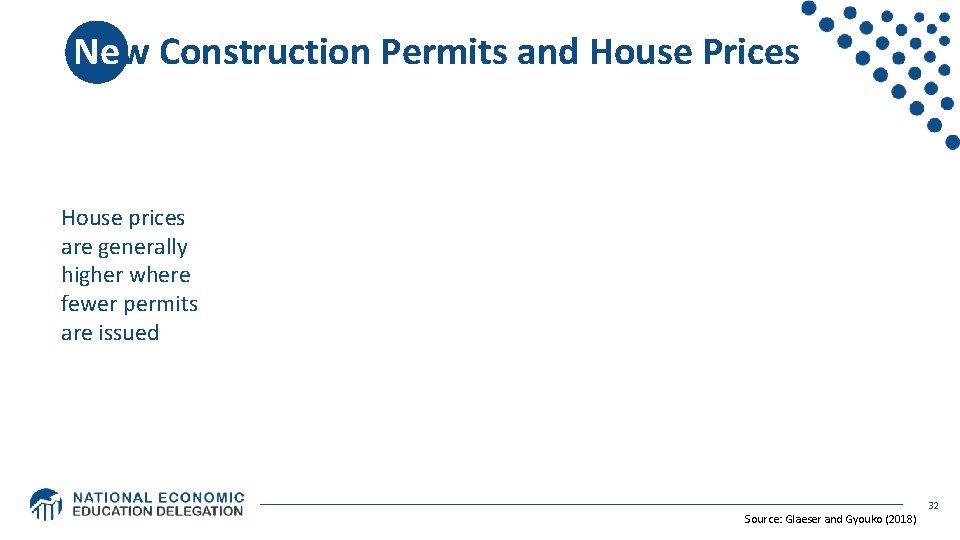 New Construction Permits and House Prices

House prices are generally higher where fewer permits are issued

NATIONAL ECONOMIC EDUCATION DELEGATION

32

Source: Glaeser and Gyouko (2018)